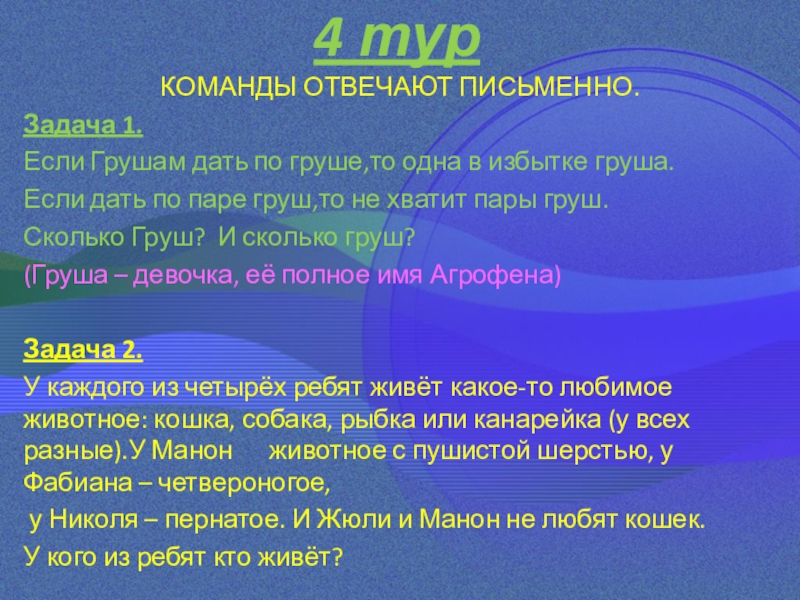 4 тур

КОМАНДЫ ОТВЕЧАЮТ ПИСЬМЕННО.

Задача 1.

Если Грушам дать по груше,то одна в избытке груша.

Если дать по паре груш,то не хватит пары груш.

Сколько Груш? И сколько груш?

(Груша – девочка, её полное имя Агрофена)

Задача 2.

У каждого из четырёх ребят живёт какое-то любимое животное: кошка, собака, рыбка или канарейка (у всех разные).У Манон животное с пушистой шерстью, у Фабиана – четвероногое,

у Николя – пернатое. И Жюли и Манон не любят кошек.

У кого из ребят кто живёт?